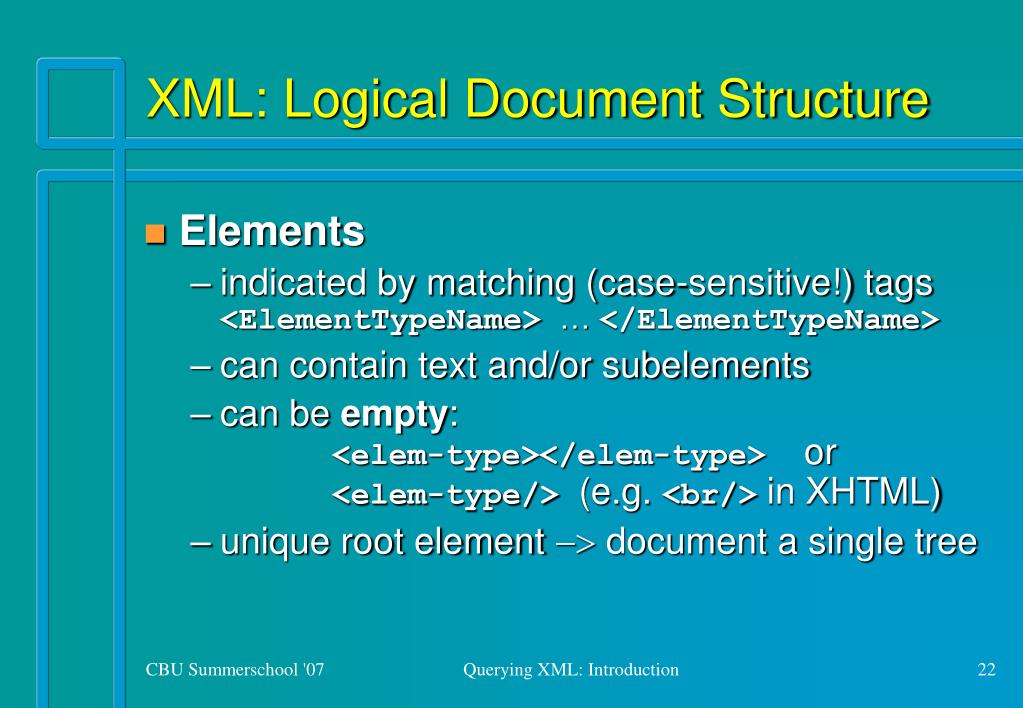 XML: Logical Document Structure

Elements
– indicated by matching (case-sensitive!) tags <ElementTypeName> … </ElementTypeName>
– can contain text and/or subelements
– can be empty:
<elem-type></elem-type> or
<elem-type/> (e.g. <br/> in XHTML)
– unique root element –> document a single tree

CBU Summerschool '07 Querying XML: Introduction 22